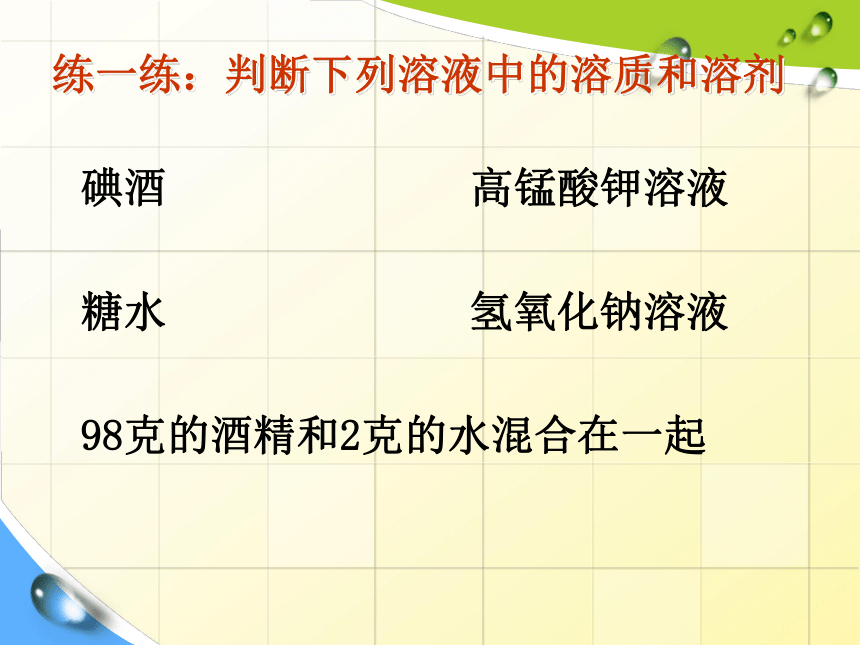 练一练：判断下列溶液中的溶质和溶剂

碘酒

高锰酸钾溶液

糖水

氢氧化钠溶液

98克的酒精和2克的水混合在一起